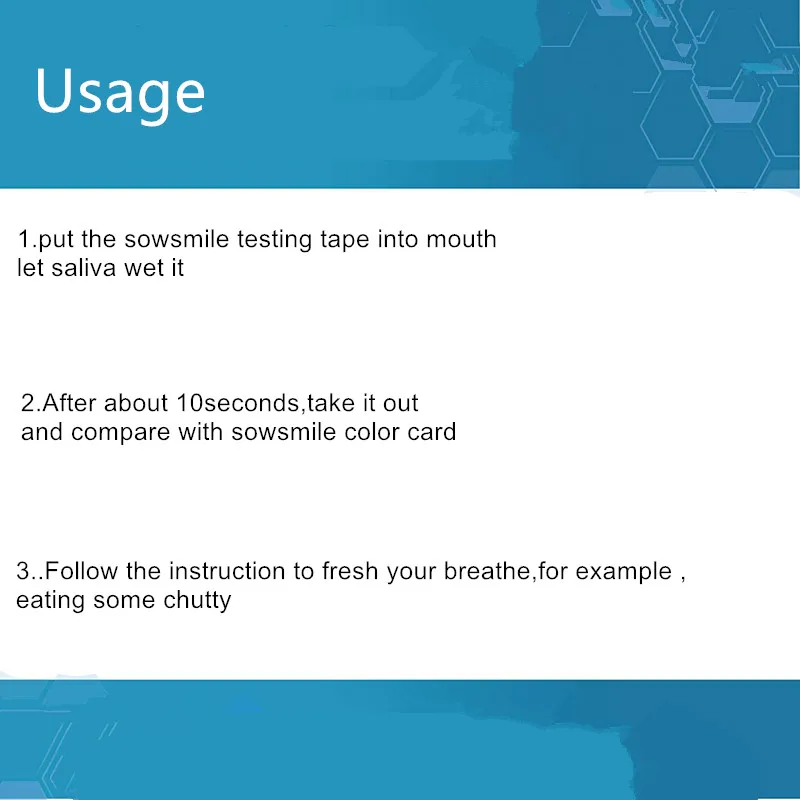 Usage

1.put the sowsmile testing tape into mouth let saliva wet it

2.After about 10seconds,take it out and compare with sowsmile color card

3..Follow the instruction to fresh your breathe,for example , eating some chutty